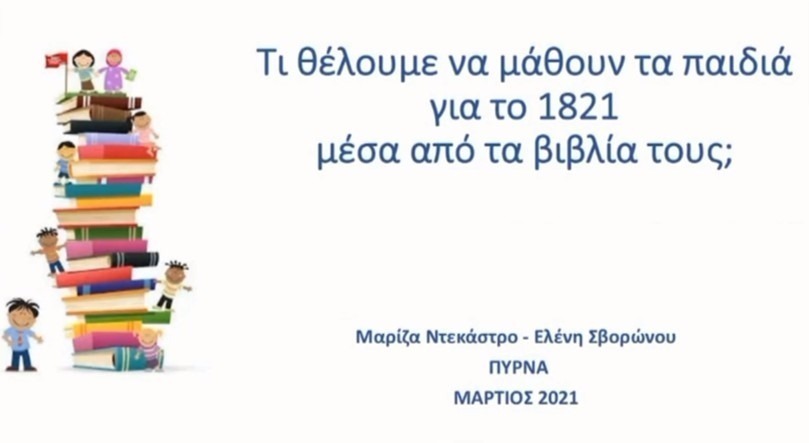 Τι θέλουμε να μάθουν τα παιδιά για το 1821 μέσα από τα βιβλία τους;

Μαρίζα Ντεκάστρο - Ελένη Σβορώνου

ΠΥΡΝΑ

ΜΑΡΤΙΟΣ 2021